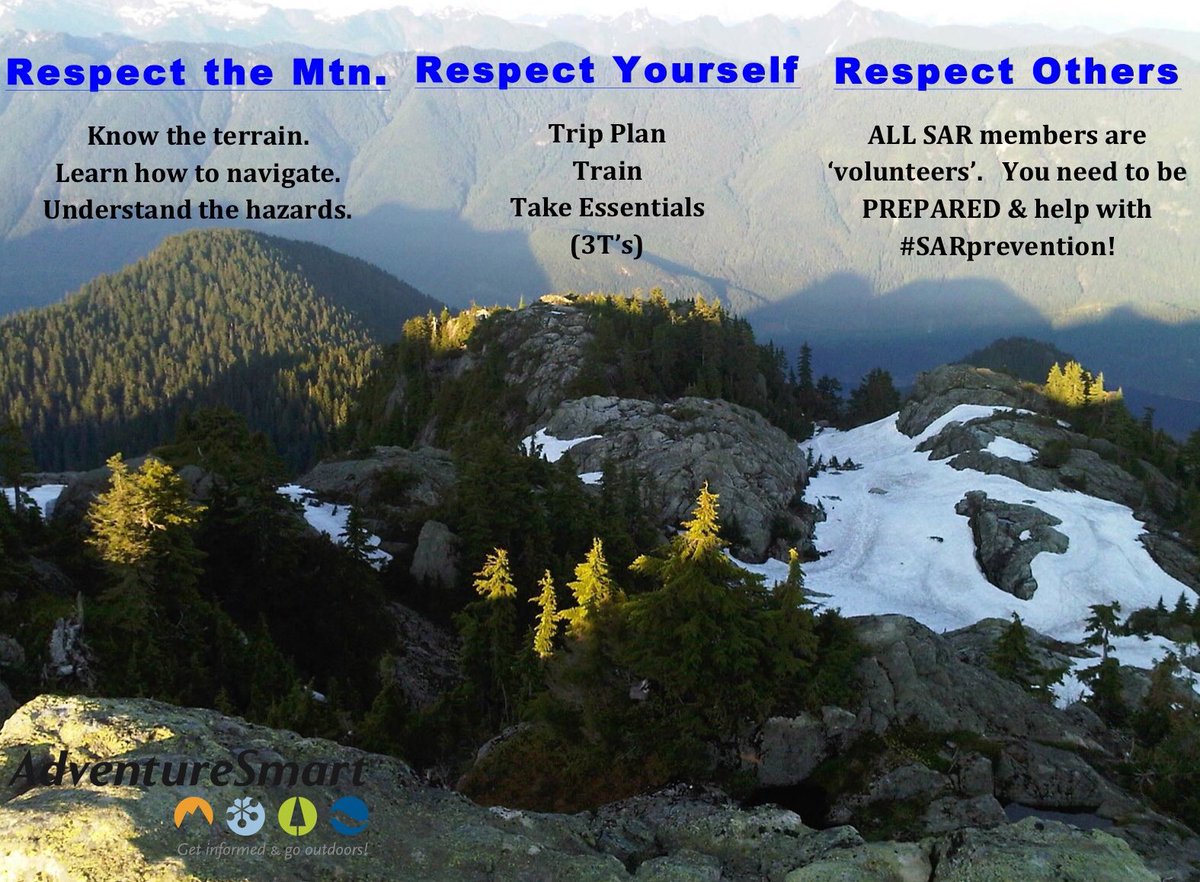 Respect the Mtn.

Know the terrain.
Learn how to navigate.
Understand the hazards.

Respect Yourself

Trip Plan
Train
Take Essentials
(3T's)

Respect Others

ALL SAR members are 'volunteers'. You need to be PREPARED & help with #SARprevention!

AdventureSmart

Get informed & go outdoors!